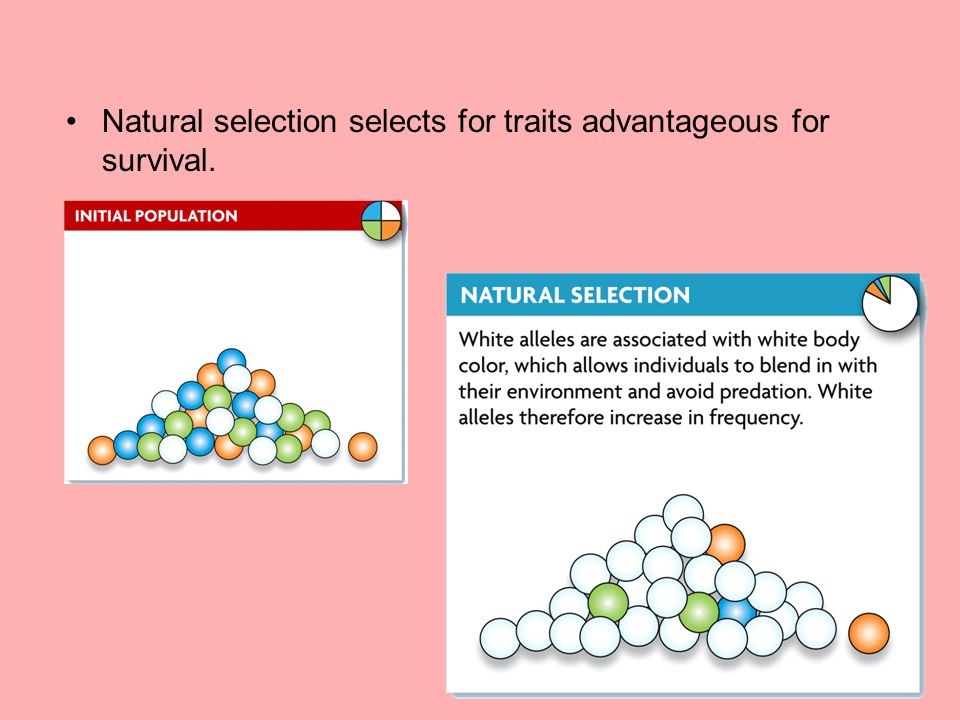 • Natural selection selects for traits advantageous for survival.

INITIAL POPULATION

NATURAL SELECTION

White alleles are associated with white body color, which allows individuals to blend in with their environment and avoid predation. White alleles therefore increase in frequency.